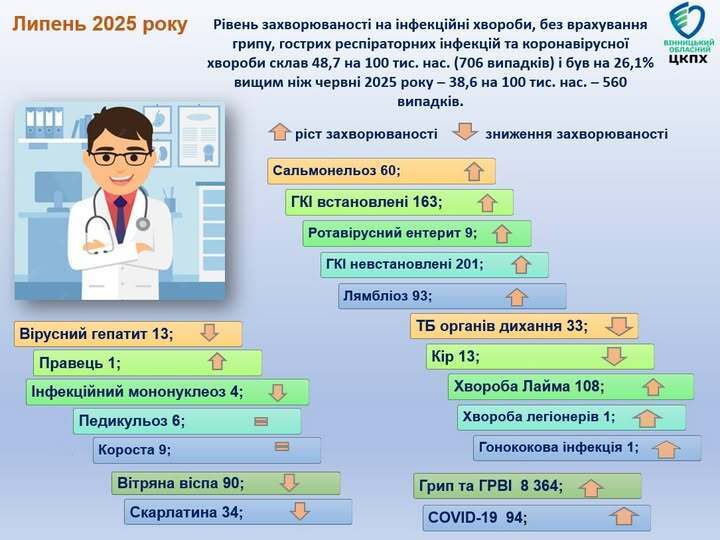 Липень 2025 року

Рівень захворюваності на інфекційні хвороби, без врахування грипу, гострих респіраторних інфекцій та коронавірусної хвороби склав 48,7 на 100 тис. нас. (706 випадків) і був на 26,1% вищим ніж червні 2025 року – 38,6 на 100 тис. нас. – 560 випадків.

ВІННИЦЬКИЙ ОБЛАСНИЙ ЦКПХ

ріст захворюваності зниження захворюваності

Сальмонельоз 60;

ГКІ встановлені 163;

Ротавірусний ентерит 9;

ГКІ невстановлені 201;

Лямбліоз 93;

ТБ органів дихання 33;

Кір 13;

Хвороба Лайма 108;

Хвороба легіонерів 1;

Гонококова інфекція 1;

Грип та ГРВІ 8 364;

COVID-19 94;

Вірусний гепатит 13;

Правець 1;

Інфекційний мононуклеоз 4;

Педикульоз 6;

Короста 9;

Вітряна віспа 90;

Скарлатина 34;